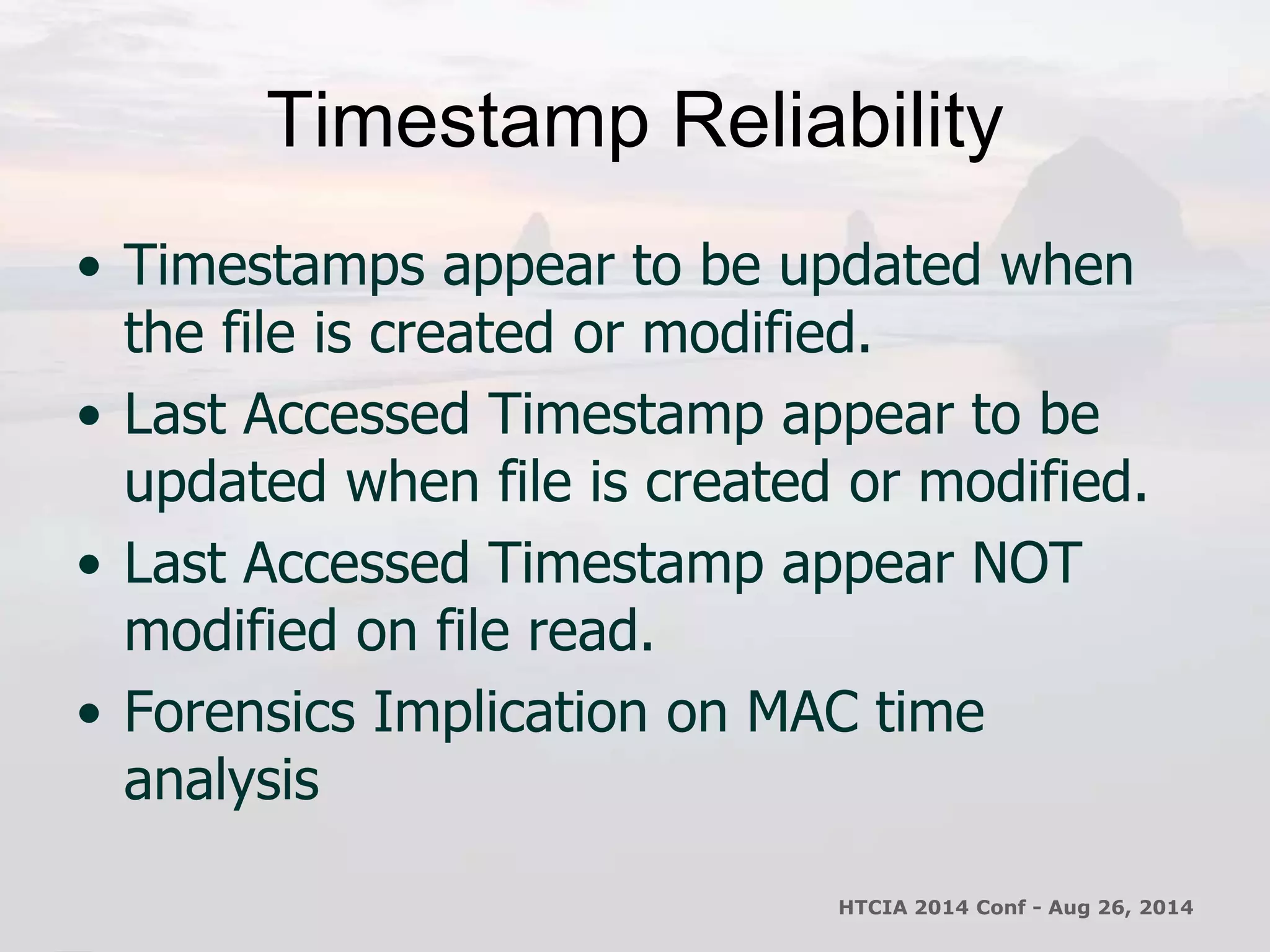 Timestamp Reliability

• Timestamps appear to be updated when the file is created or modified.
• Last Accessed Timestamp appear to be updated when file is created or modified.
• Last Accessed Timestamp appear NOT modified on file read.
• Forensics Implication on MAC time analysis

HTCIA 2014 Conf - Aug 26, 2014